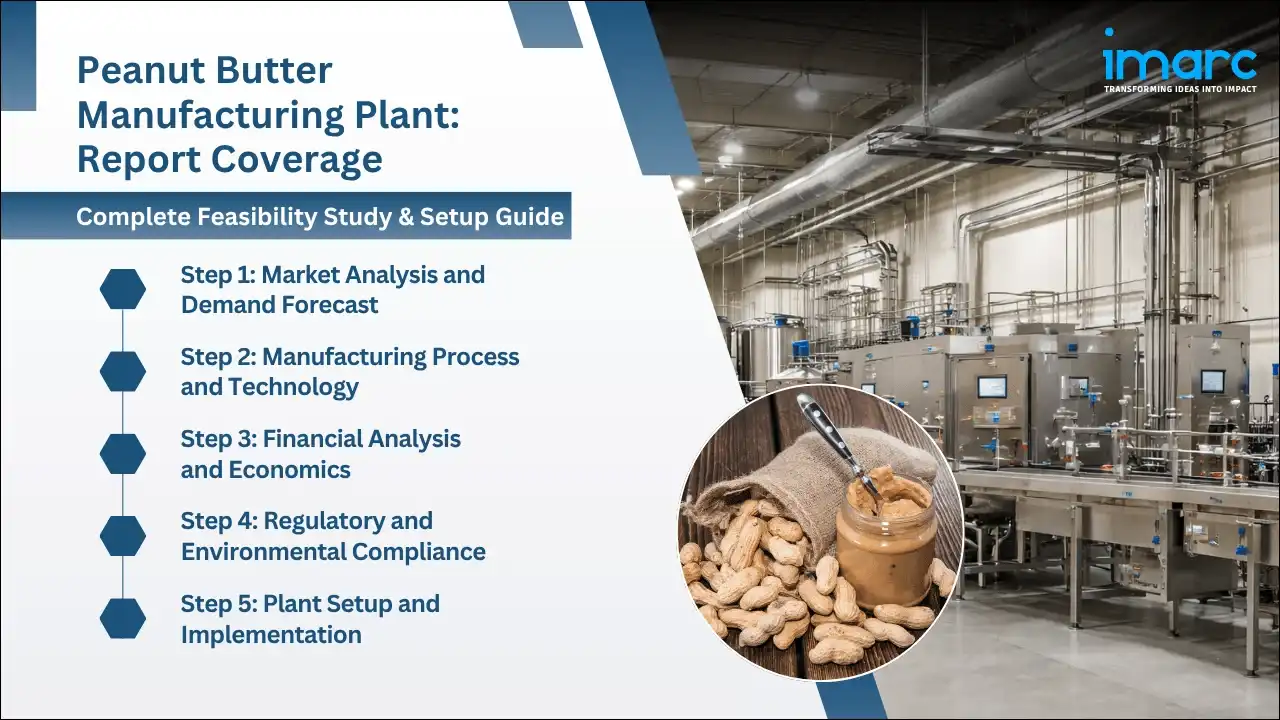 Peanut Butter Manufacturing Plant: Report Coverage

Complete Feasibility Study & Setup Guide

Step 1: Market Analysis and Demand Forecast

Step 2: Manufacturing Process and Technology

Step 3: Financial Analysis and Economics

Step 4: Regulatory and Environmental Compliance

Step 5: Plant Setup and Implementation

imarc
TRANSFORMING IDEAS INTO IMPACT